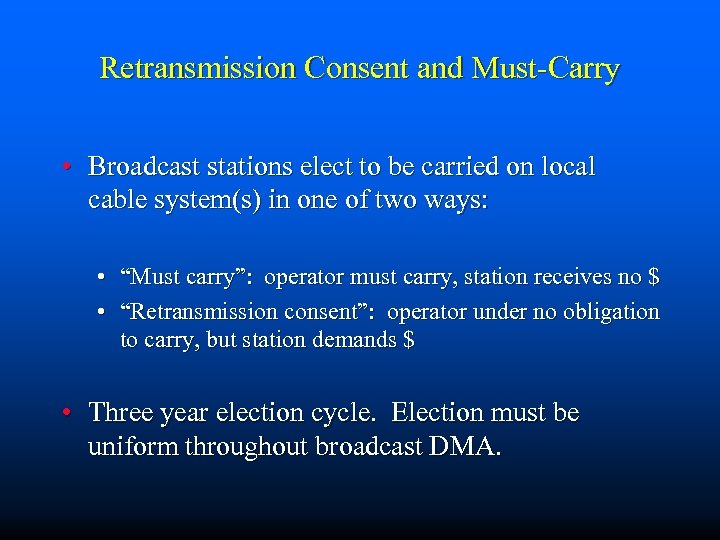 Retransmission Consent and Must-Carry

• Broadcast stations elect to be carried on local cable system(s) in one of two ways:

• “Must carry”: operator must carry, station receives no \$
• “Retransmission consent”: operator under no obligation to carry, but station demands \$

• Three year election cycle. Election must be uniform throughout broadcast DMA.